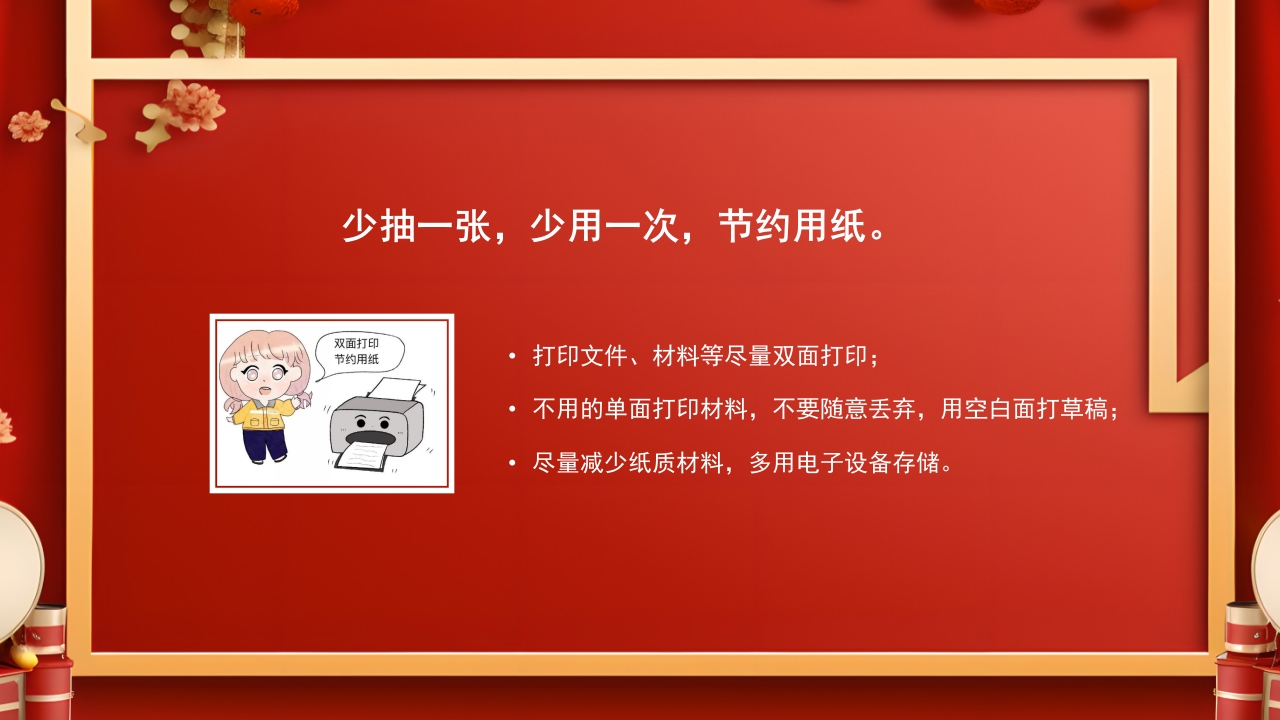 少抽一张，少用一次，节约用纸。

双面打印
节约用纸

• 打印文件、材料等尽量双面打印；
• 不用的单面打印材料，不要随意丢弃，用空白面打草稿；
• 尽量减少纸质材料，多用电子设备存储。